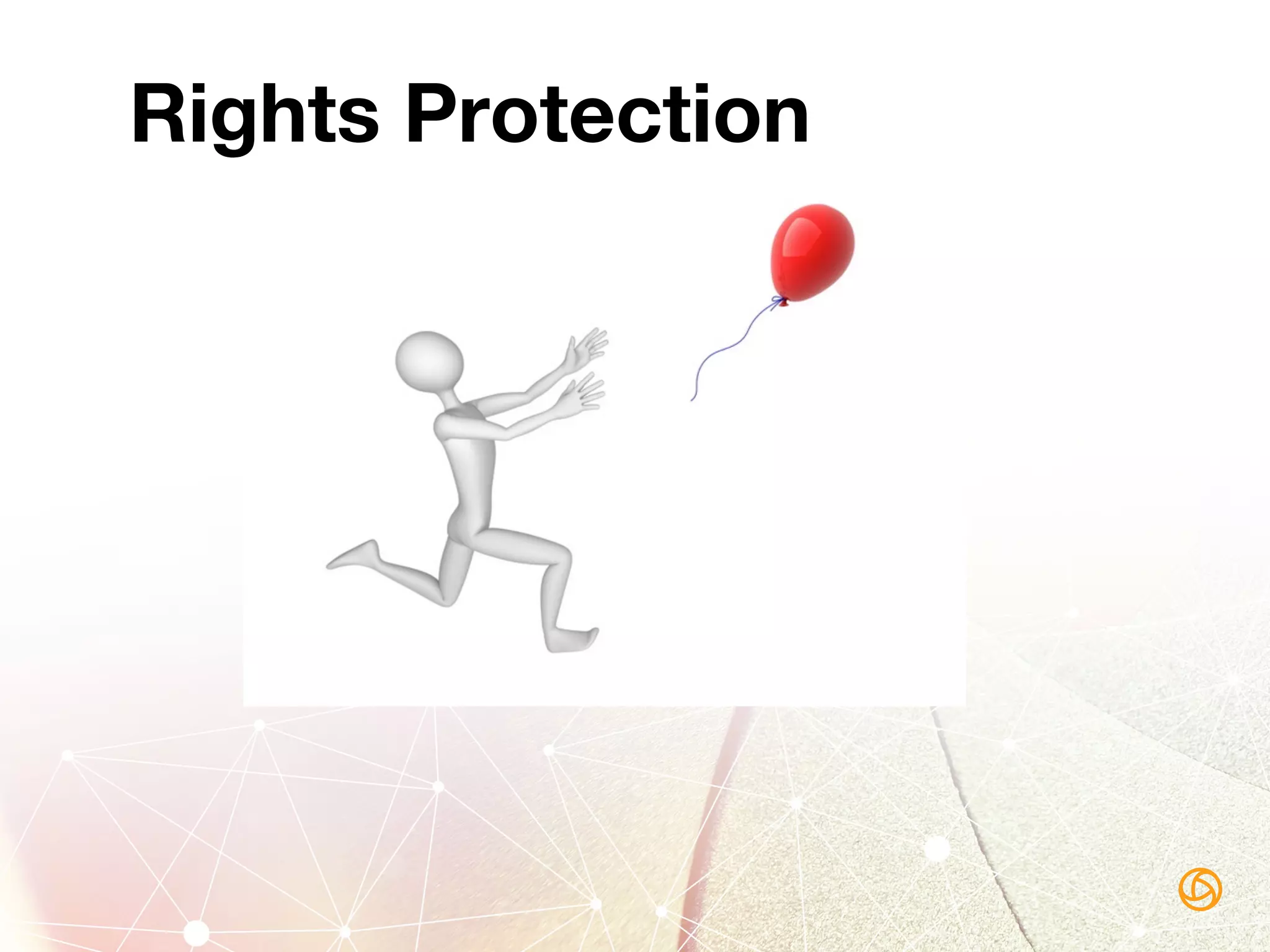 Rights Protection